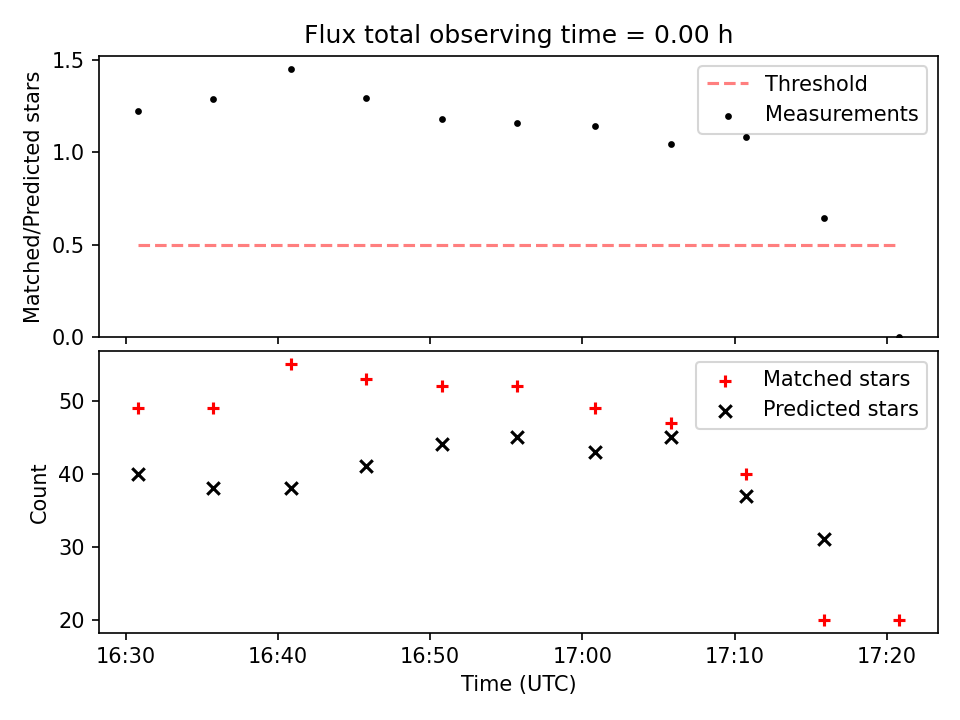 Flux total observing time = 0.00 h

Matched/Predicted stars

1.5
1.0
0.5
0.0

Threshold
Measurements

Count

50
40
30
20

Matched stars
Predicted stars

16:30 16:40 16:50 17:00 17:10 17:20

Time (UTC)